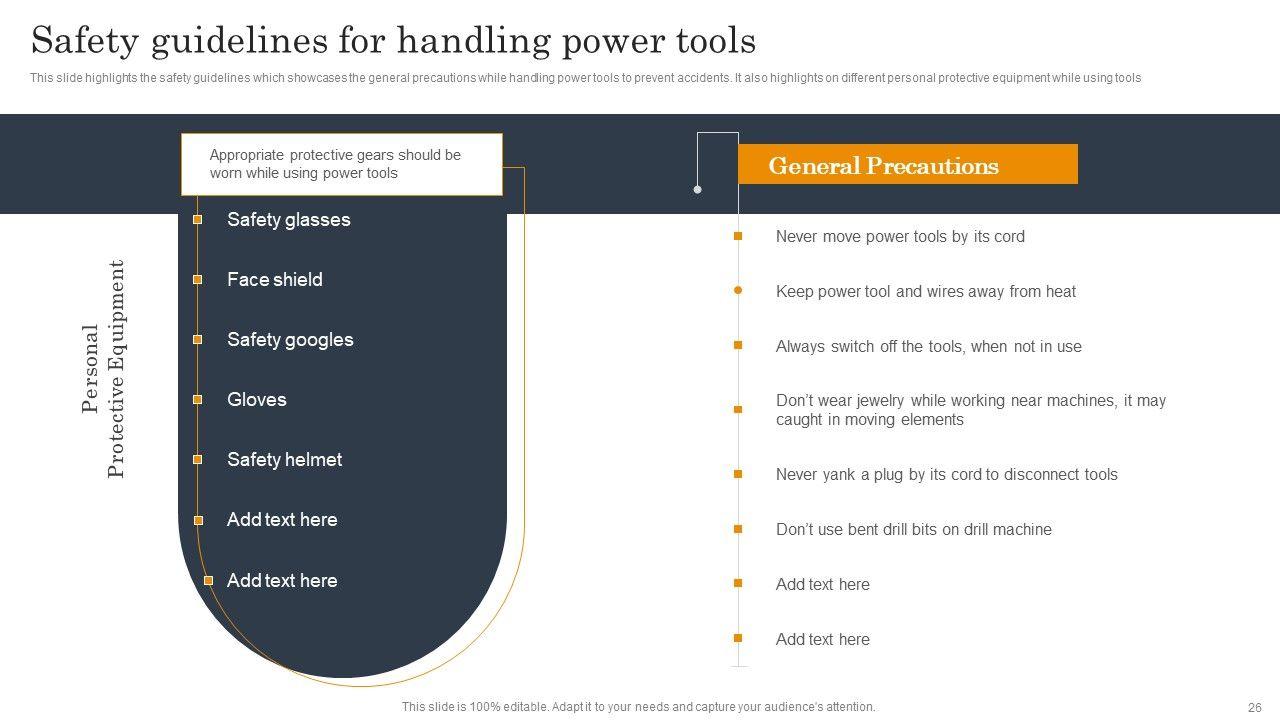 Safety guidelines for handling power tools

This slide highlights the safety guidelines which showcases the general precautions while handling power tools to prevent accidents. It also highlights on different personal protective equipment while using tools

Personal Protective Equipment

Appropriate protective gears should be worn while using power tools

Safety glasses

Face shield

Safety googles

Gloves

Safety helmet

Add text here

Add text here

General Precautions

Never move power tools by its cord

Keep power tool and wires away from heat

Always switch off the tools, when not in use

Don't wear jewelry while working near machines, it may caught in moving elements

Never yank a plug by its cord to disconnect tools

Don't use bent drill bits on drill machine

Add text here

Add text here

This slide is 100% editable. Adapt it to your needs and capture your audience's attention.

26